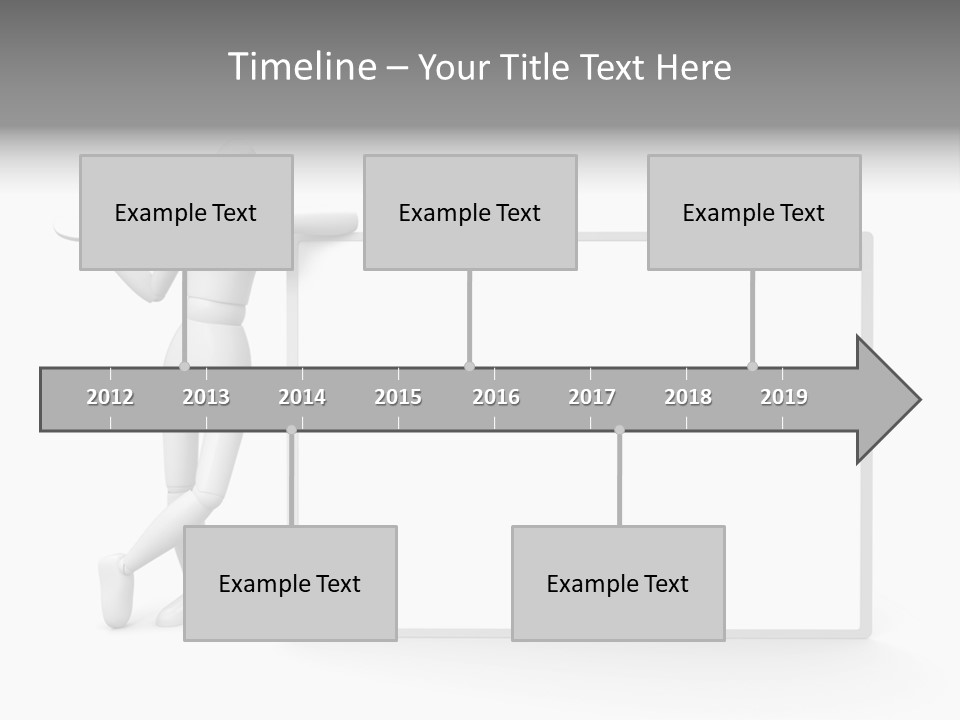 Timeline – Your Title Text Here

Example Text

Example Text

Example Text

2012 2013 2014 2015 2016 2017 2018 2019

Example Text

Example Text